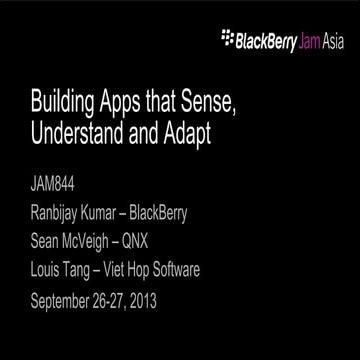 BlackBerry Jam Asia

Building Apps that Sense, Understand and Adapt

JAM844

Ranbijay Kumar – BlackBerry

Sean McVeigh – QNX

Louis Tang – Viet Hop Software

September 26-27, 2013